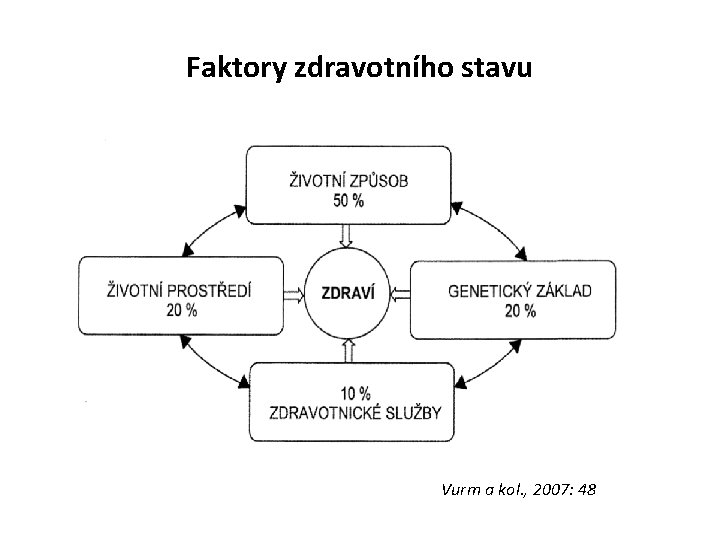 Faktory zdravotního stavu

ŽIVOTNÍ ZPŮSOB
50 %

ŽIVOTNÍ PROSTŘEDÍ
20 %

ZDRAVÍ

GENETICKÝ ZÁKLAD
20 %

10 %
ZDRAVOTNICKÉ SLUŽBY

Vurm a kol., 2007: 48